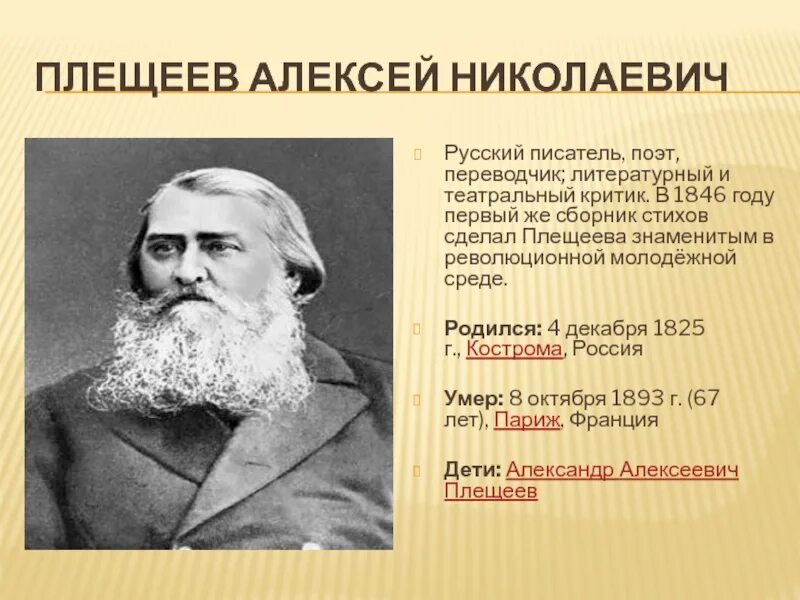 ПЛЕЩЕЕВ АЛЕКСЕЙ НИКОЛАЕВИЧ

Русский писатель, поэт, переводчик; литературный и театральный критик. В 1846 году первый же сборник стихов сделал Плещеева знаменитым в революционной молодёжной среде.

Родился: 4 декабря 1825 г., Кострома, Россия

Умер: 8 октября 1893 г. (67 лет), Париж, Франция

Дети: Александр Алексеевич Плещеев